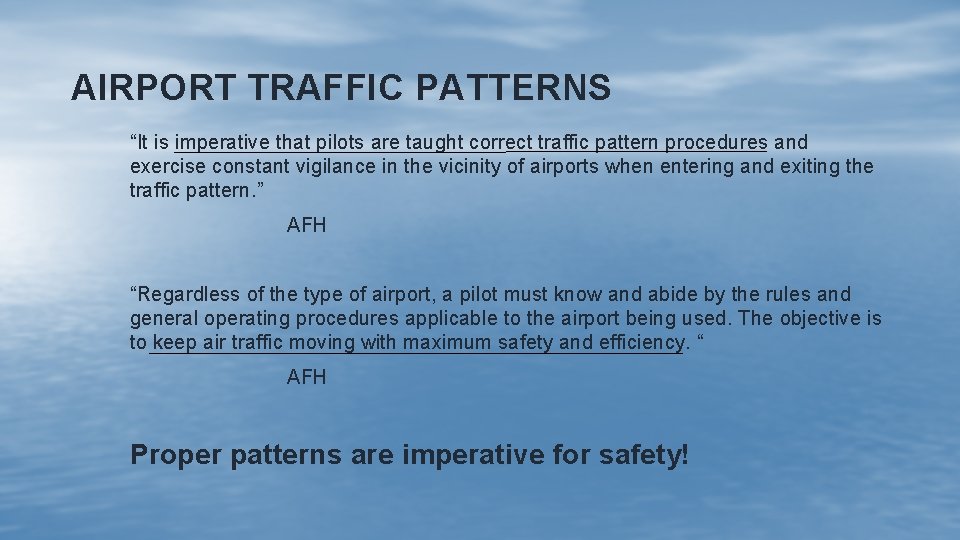 AIRPORT TRAFFIC PATTERNS

“It is imperative that pilots are taught correct traffic pattern procedures and exercise constant vigilance in the vicinity of airports when entering and exiting the traffic pattern.”

AFH

“Regardless of the type of airport, a pilot must know and abide by the rules and general operating procedures applicable to the airport being used. The objective is to keep air traffic moving with maximum safety and efficiency. “

AFH

Proper patterns are imperative for safety!